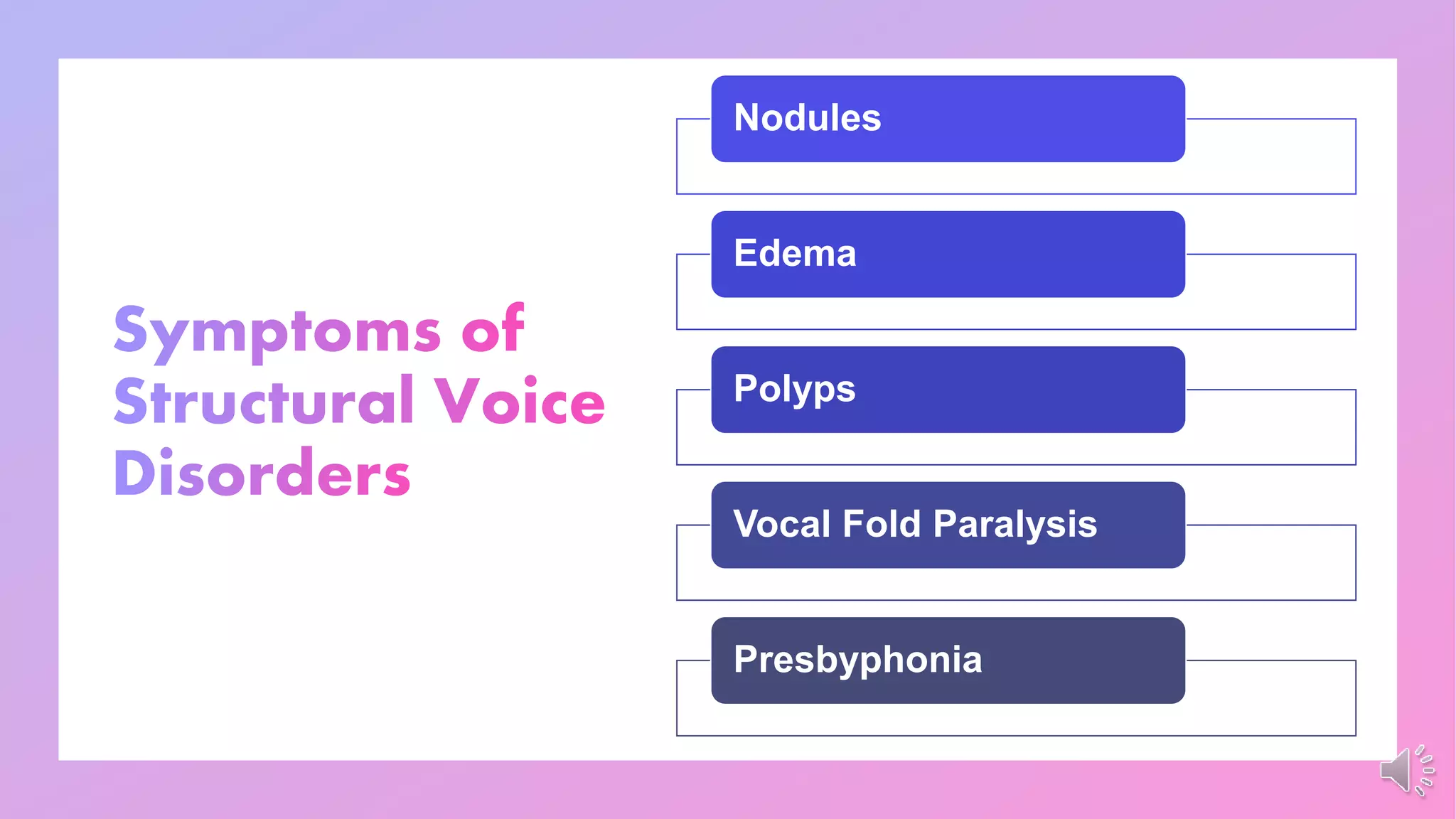 Symptoms of Structural Voice Disorders

Nodules

Edema

Polyps

Vocal Fold Paralysis

Presbyphonia